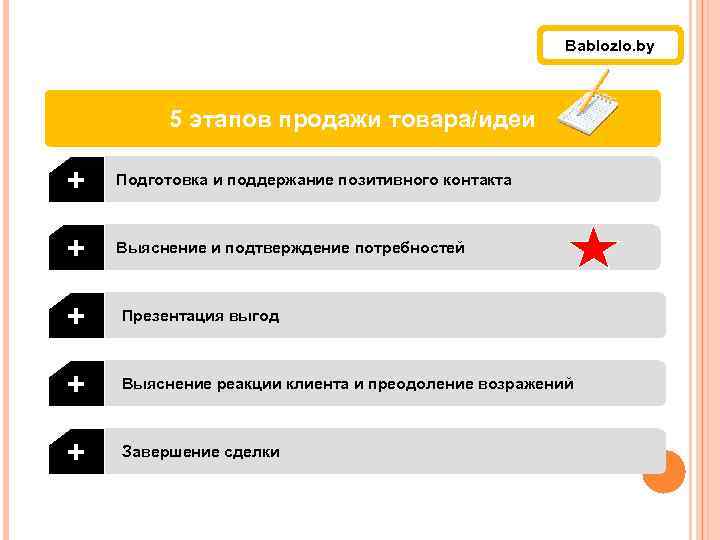 Bablozlo.by

5 этапов продажи товара/идеи

+ Подготовка и поддержание позитивного контакта

+ Выяснение и подтверждение потребностей

+ Презентация выгод

+ Выяснение реакции клиента и преодоление возражений

+ Завершение сделки